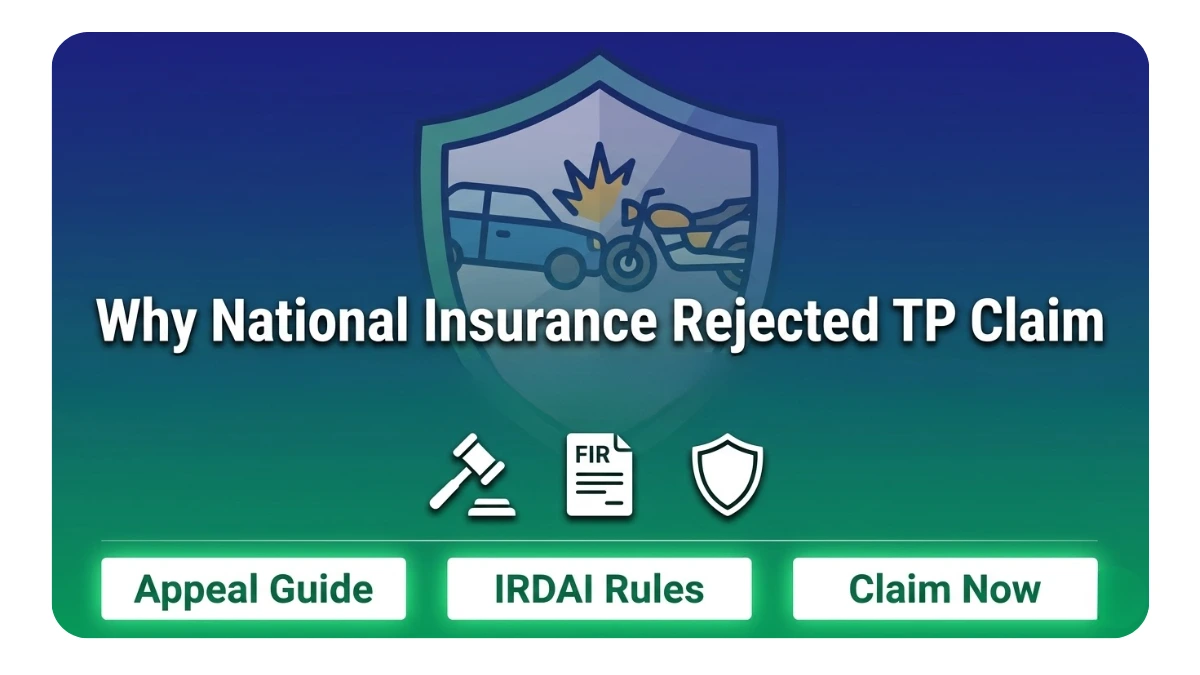 Why National Insurance Rejected TP Claim

FIR

Appeal Guide

IRDAI Rules

Claim Now